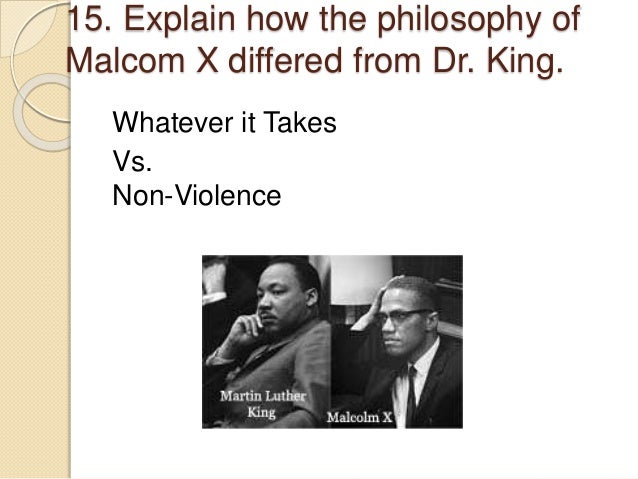 15. Explain how the philosophy of Malcom X differed from Dr. King.

Whatever it Takes
Vs.
Non-Violence

Martin Luther King

Malcolm X